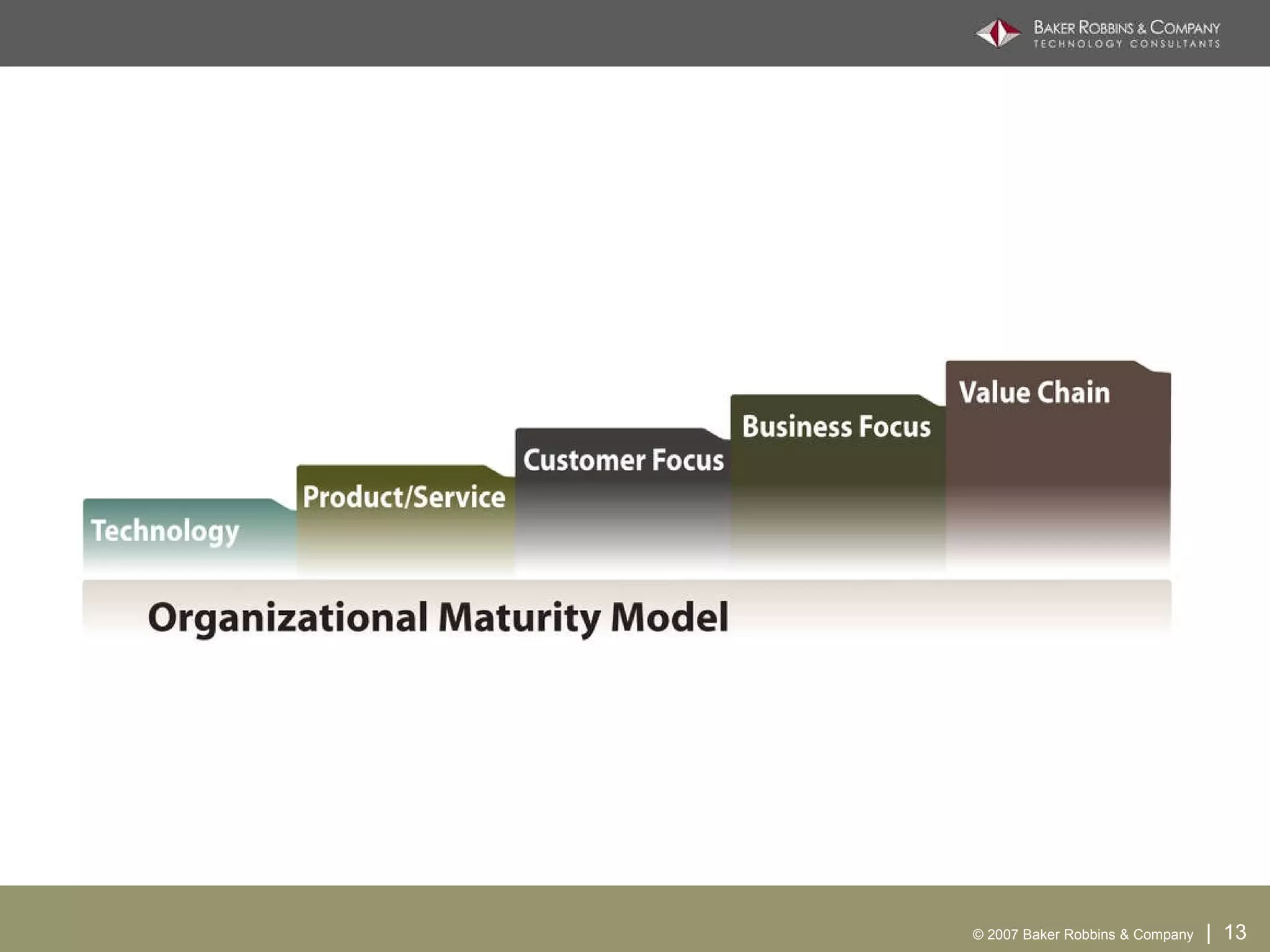 BAKER ROBBINS & COMPANY
TECHNOLOGY CONSULTANTS

Technology

Product/Service

Customer Focus

Business Focus

Value Chain

Organizational Maturity Model

© 2007 Baker Robbins & Company | 13